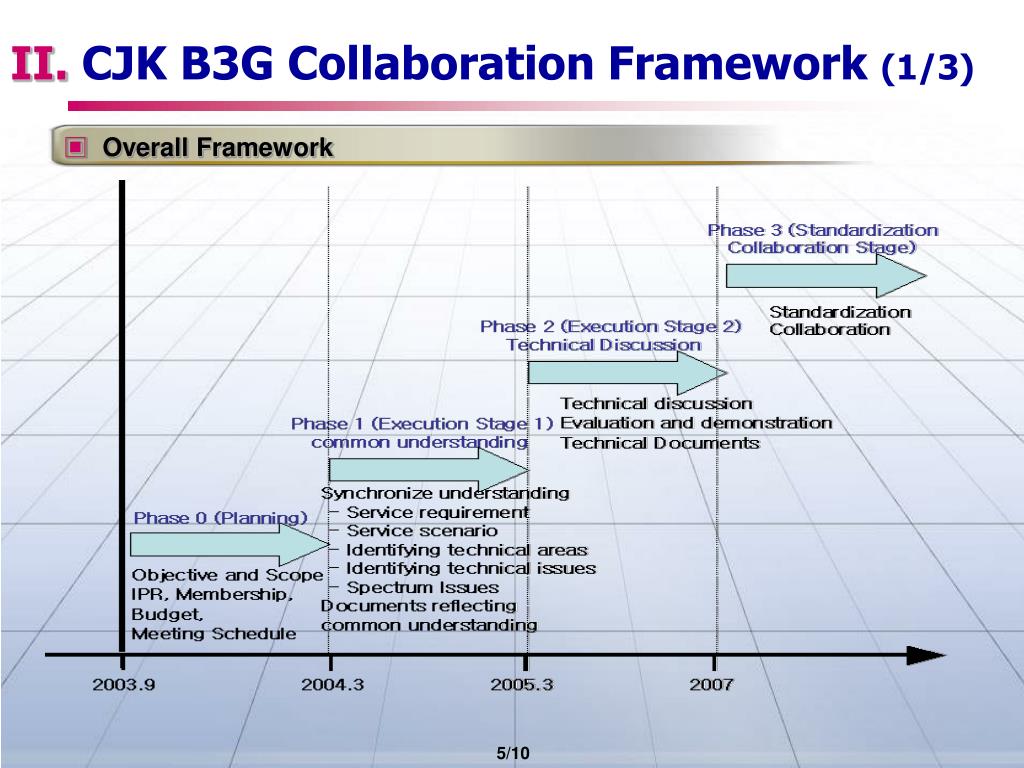 II. CJK B3G Collaboration Framework (1/3)

Overall Framework

Phase 3 (Standardization Collaboration Stage)

Standardization Collaboration

Phase 2 (Execution Stage 2) Technical Discussion

Technical discussion
Evaluation and demonstration
Technical Documents

Phase 1 (Execution Stage 1) common understanding

Synchronize understanding
– Service requirement
– Service scenario
– Identifying technical areas
– Identifying technical issues
– Spectrum Issues
Documents reflecting common understanding

Phase 0 (Planning)

Objective and Scope
IPR, Membership,
Budget,
Meeting Schedule

2003.9
2004.3
2005.3
2007

5/10